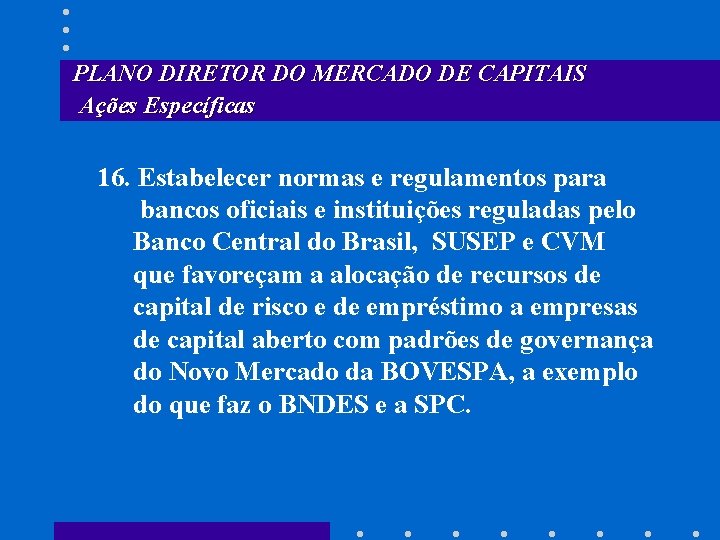 PLANO DIRETOR DO MERCADO DE CAPITAIS
Ações Específicas

16. Estabelecer normas e regulamentos para bancos oficiais e instituições reguladas pelo Banco Central do Brasil, SUSEP e CVM que favoreçam a alocação de recursos de capital de risco e de empréstimo a empresas de capital aberto com padrões de governança do Novo Mercado da BOVESPA, a exemplo do que faz o BNDES e a SPC.